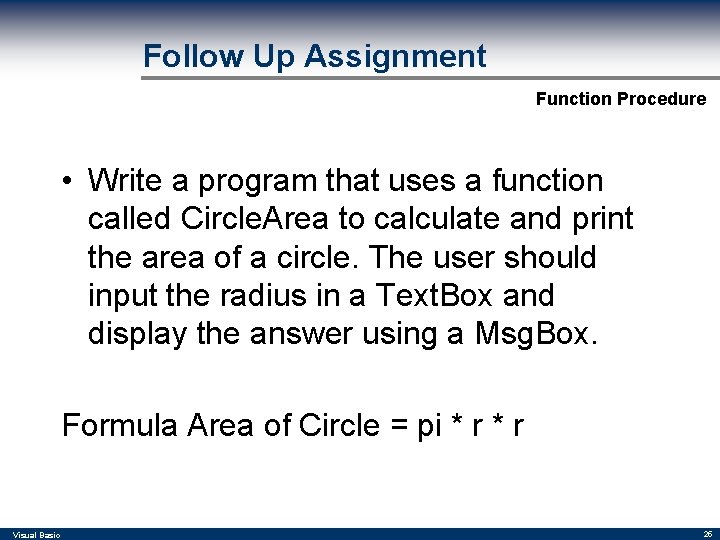 Follow Up Assignment

Function Procedure

• Write a program that uses a function called CircleArea to calculate and print the area of a circle. The user should input the radius in a TextBox and display the answer using a MsgBox.

Formula Area of Circle = pi * r * r

Visual Basic

26